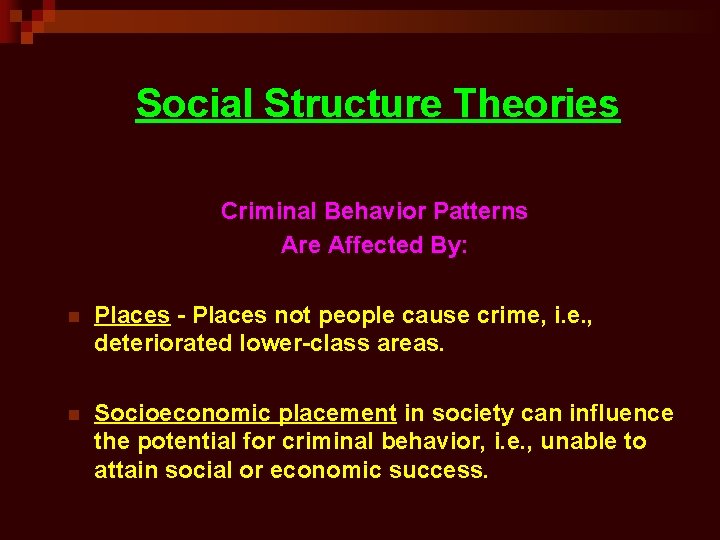 Social Structure Theories

Criminal Behavior Patterns
Are Affected By:

Places - Places not people cause crime, i.e., deteriorated lower-class areas.

Socioeconomic placement in society can influence the potential for criminal behavior, i.e., unable to attain social or economic success.